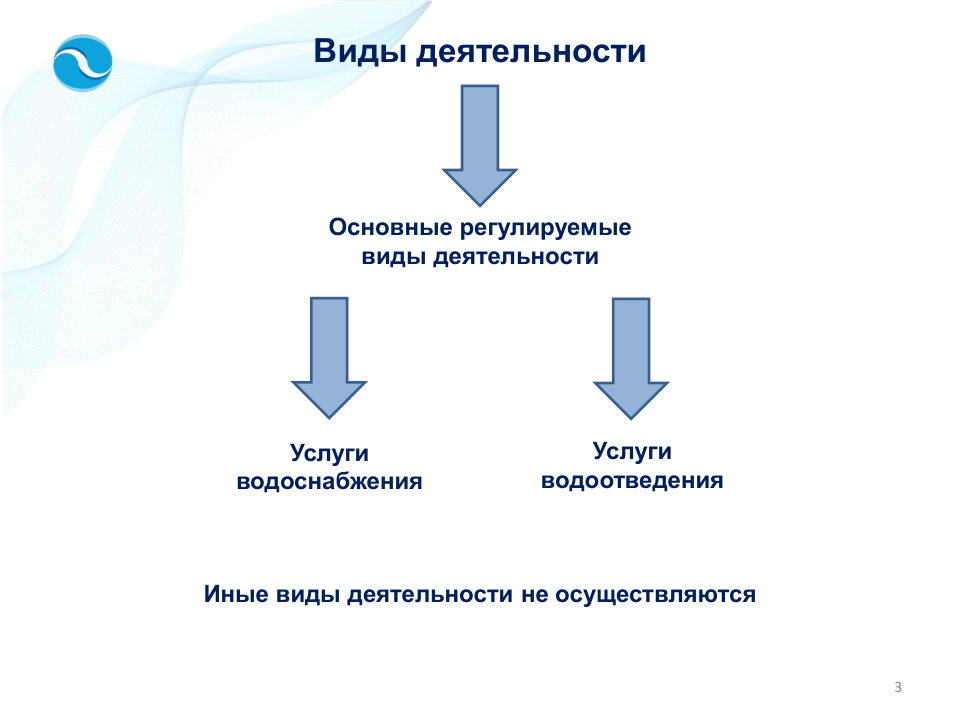 Виды деятельности

Основные регулируемые виды деятельности

Услуги водоснабжения

Услуги водоотведения

Иные виды деятельности не осуществляются

3